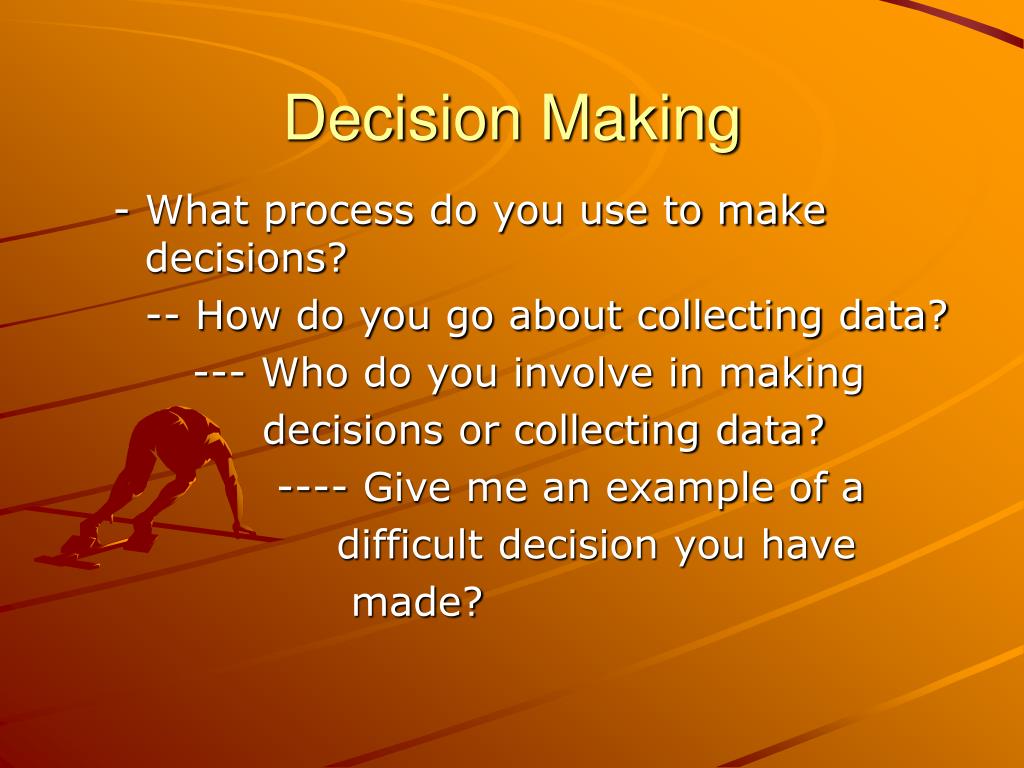 Decision Making

- What process do you use to make decisions?

-- How do you go about collecting data?

--- Who do you involve in making decisions or collecting data?

---- Give me an example of a difficult decision you have made?